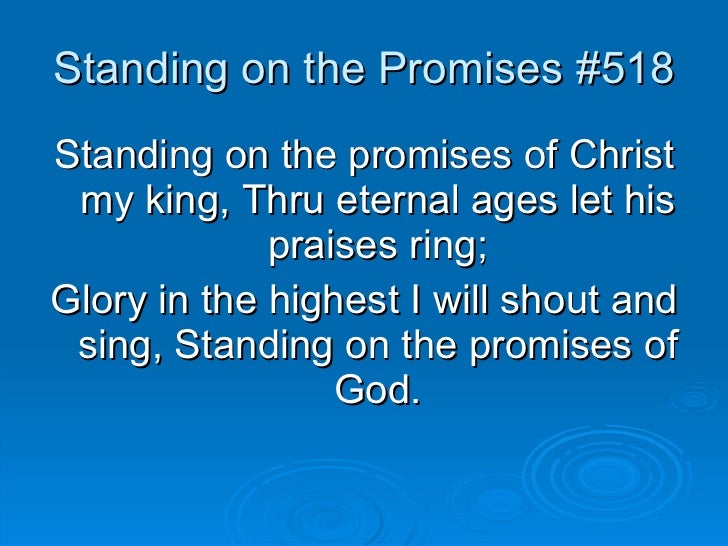 Standing on the Promises #518

Standing on the promises of Christ my king, Thru eternal ages let his praises ring;

Glory in the highest I will shout and sing, Standing on the promises of God.